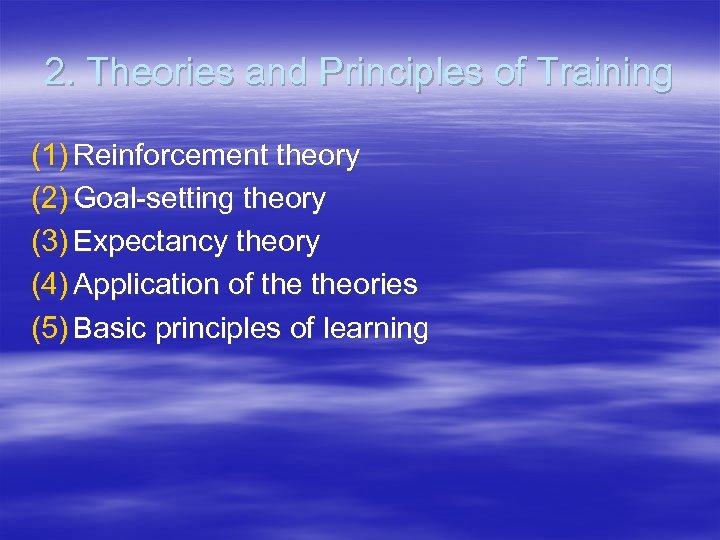 2. Theories and Principles of Training

(1) Reinforcement theory
(2) Goal-setting theory
(3) Expectancy theory
(4) Application of the theories
(5) Basic principles of learning